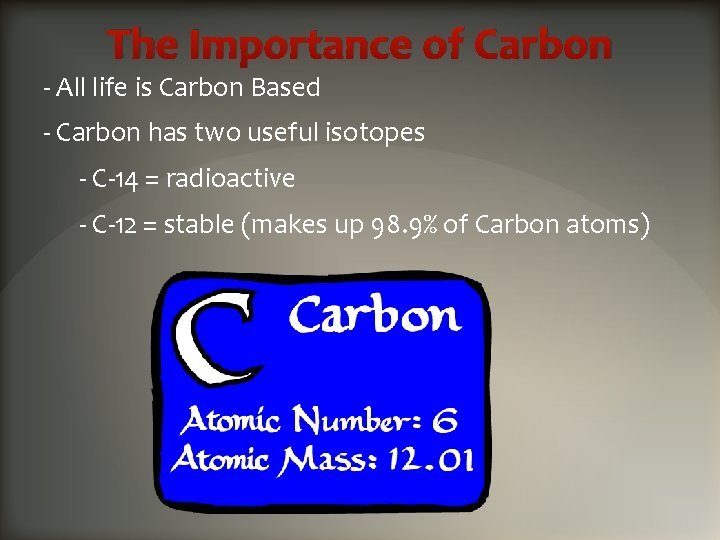 The Importance of Carbon

- All life is Carbon Based

- Carbon has two useful isotopes

- C-14 = radioactive

- C-12 = stable (makes up 98.9% of Carbon atoms)

C Carbon

Atomic Number: 6
Atomic Mass: 12.01